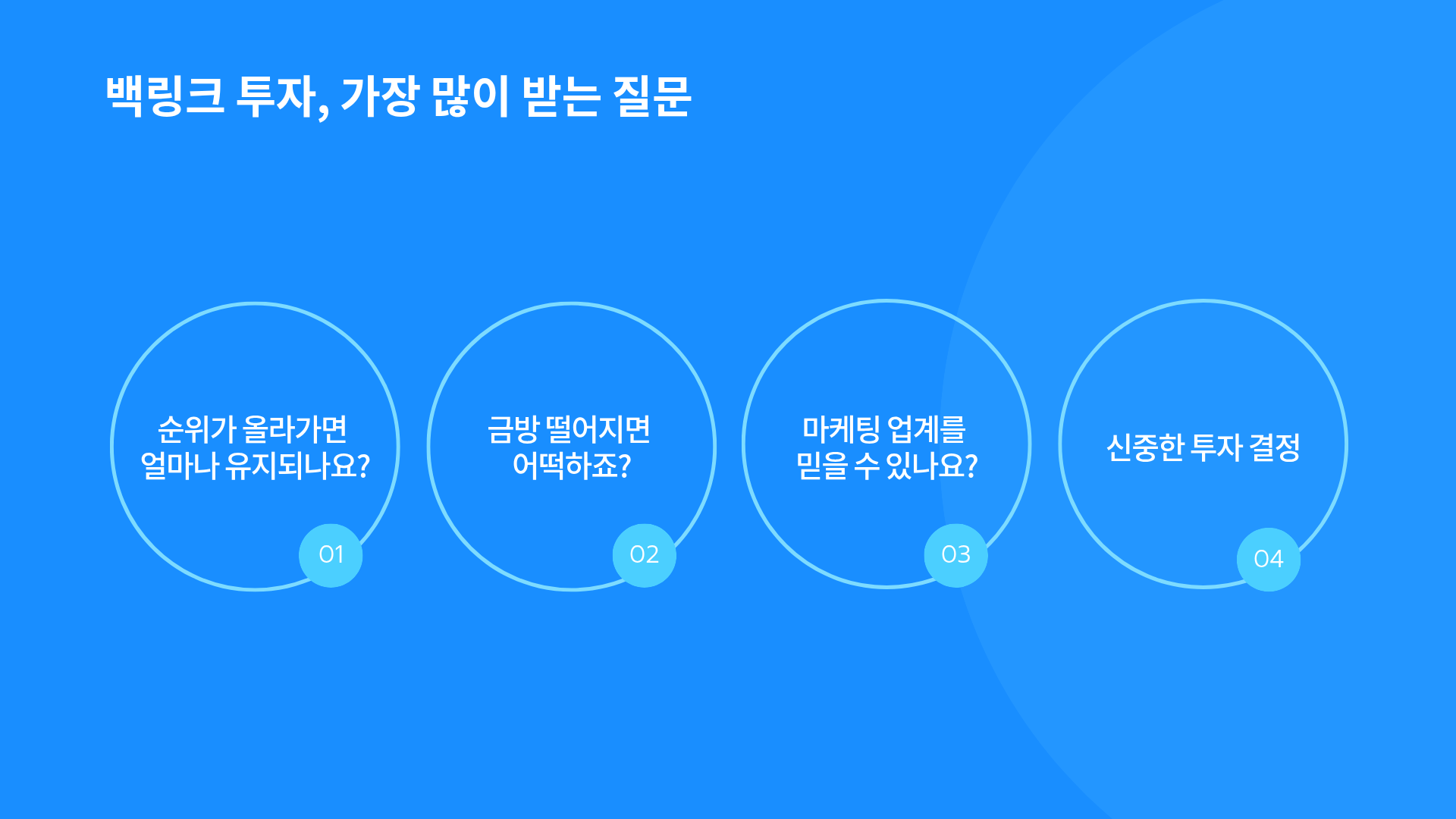 백링크 투자, 가장 많이 받는 질문

순위가 올라가면 얼마나 유지되나요?

01

금방 떨어지면 어떡하죠?

02

마케팅 업계를 믿을 수 있나요?

03

신중한 투자 결정

04